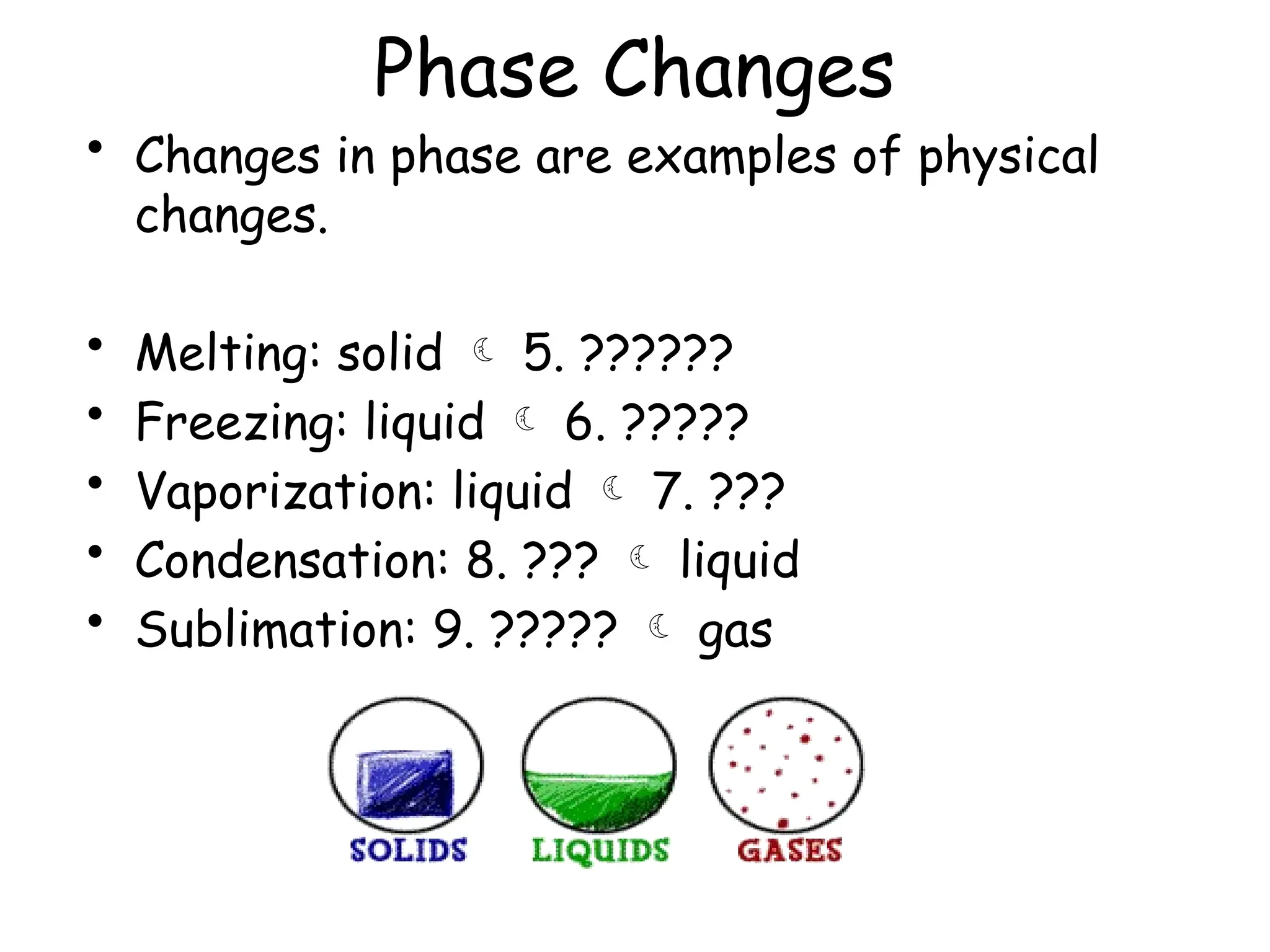 Phase Changes

• Changes in phase are examples of physical changes.

• Melting: solid ☾ 5. ??????
• Freezing: liquid ☾ 6. ?????
• Vaporization: liquid ☾ 7. ???
• Condensation: 8. ??? ☾ liquid
• Sublimation: 9. ????? ☾ gas

SOLIDS LIQUIDS GASES